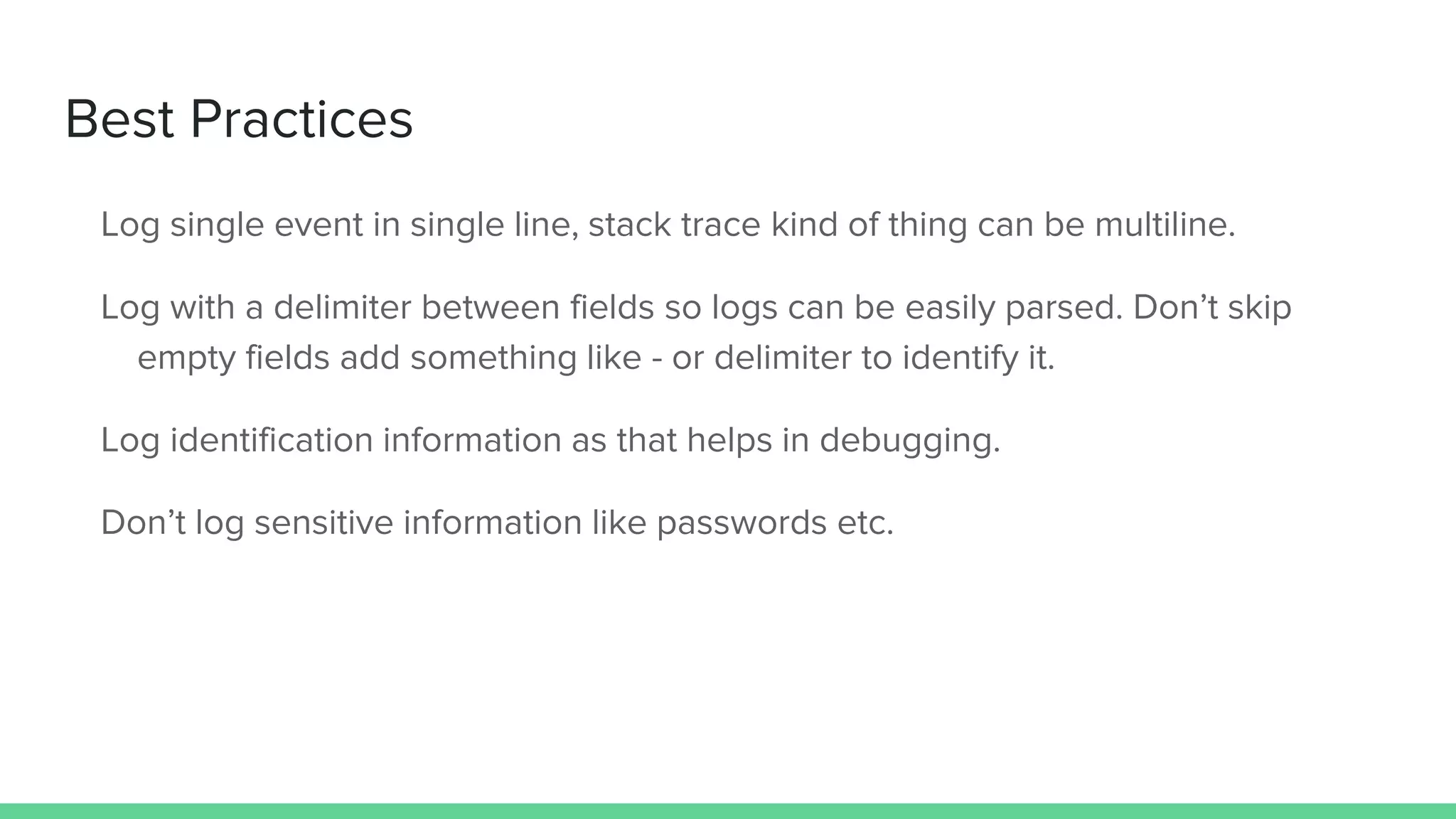 Best Practices

Log single event in single line, stack trace kind of thing can be multiline.

Log with a delimiter between fields so logs can be easily parsed. Don’t skip empty fields add something like - or delimiter to identify it.

Log identification information as that helps in debugging.

Don’t log sensitive information like passwords etc.